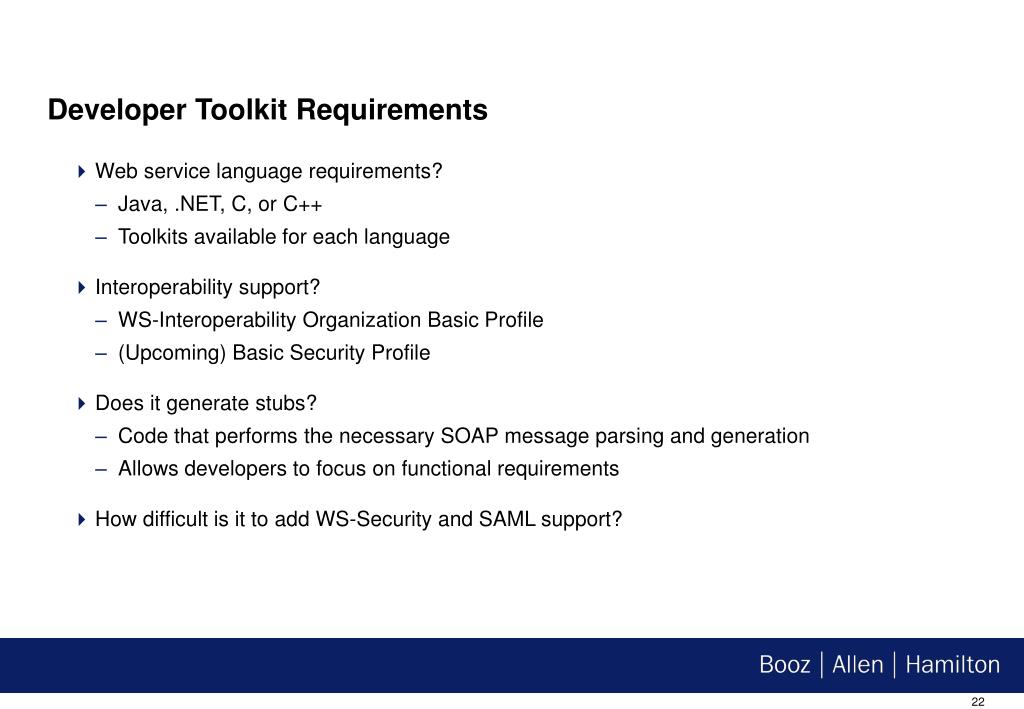 Developer Toolkit Requirements

Web service language requirements?
– Java, .NET, C, or C++
– Toolkits available for each language

Interoperability support?
– WS-Interoperability Organization Basic Profile
– (Upcoming) Basic Security Profile

Does it generate stubs?
– Code that performs the necessary SOAP message parsing and generation
– Allows developers to focus on functional requirements

How difficult is it to add WS-Security and SAML support?

Booz | Allen | Hamilton

22